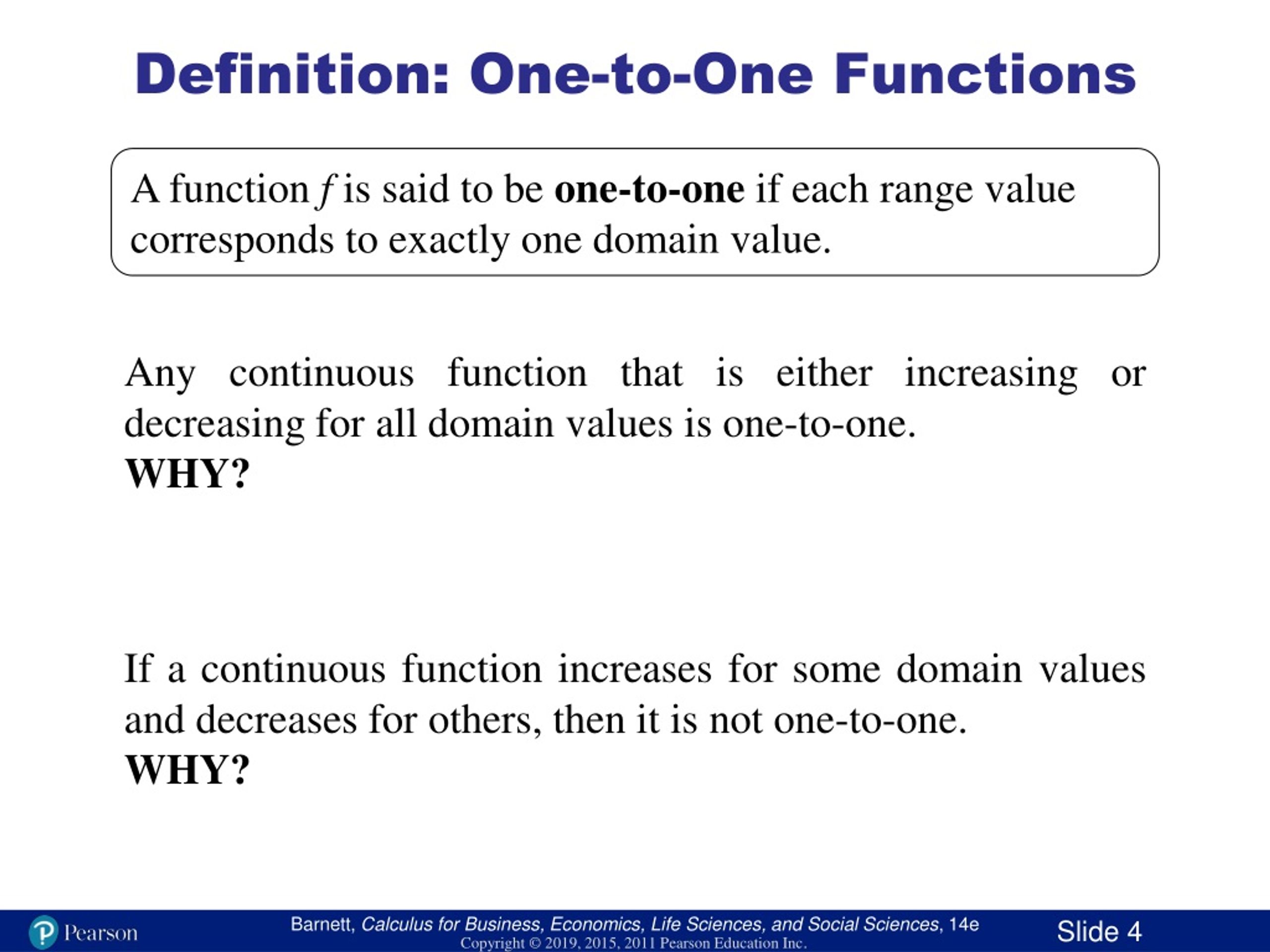 Definition: One-to-One Functions

A function $f$ is said to be one-to-one if each range value corresponds to exactly one domain value.

Any continuous function that is either increasing or decreasing for all domain values is one-to-one.
WHY?

If a continuous function increases for some domain values and decreases for others, then it is not one-to-one.
WHY?

Pearson

Barnett, Calculus for Business, Economics, Life Sciences, and Social Sciences, 14e
Copyright © 2019, 2015, 2011 Pearson Education Inc.

Slide 4